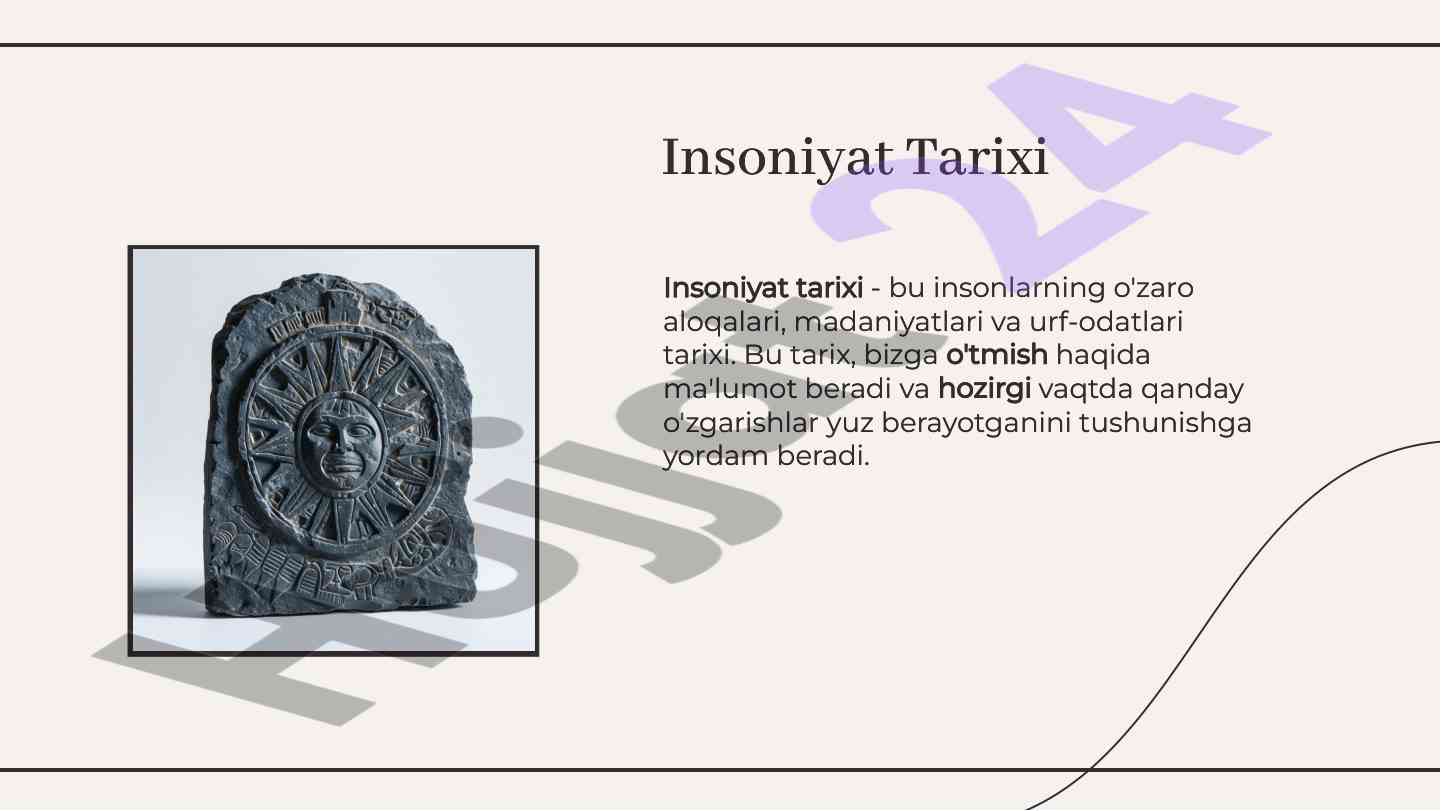 Insoniyat Tarixi

Insoniyat tarixi - bu insonlarning o'zaro aloqalari, madaniyatlari va urf-odatlari tarixi. Bu tarix, bizga o'tmish haqida ma'lumot beradi va hozirgi vaqtda qanday o'zgarishlar yuz berayotganini tushunishga yordam beradi.

Hujjat24